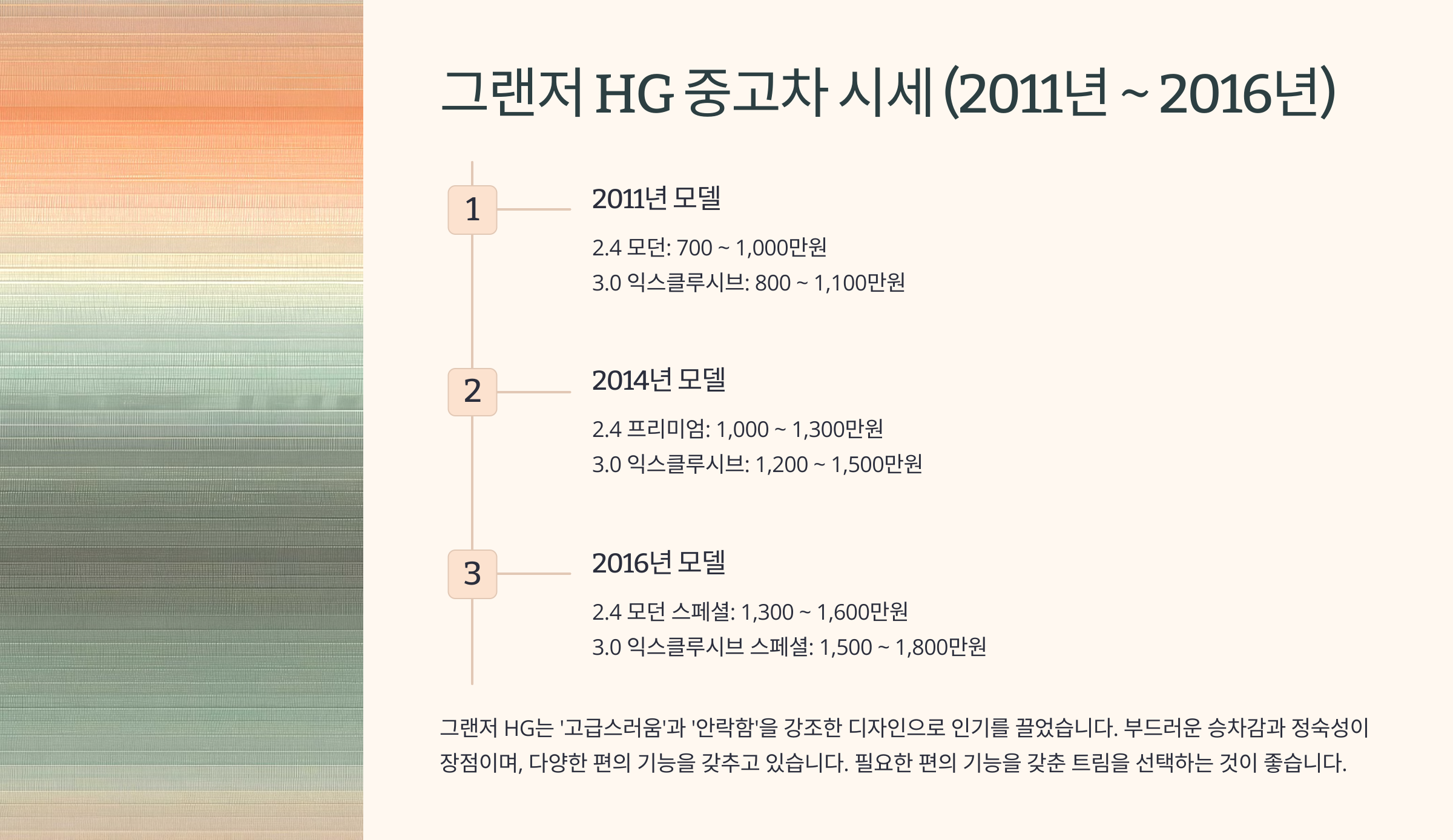 그랜저 HG 중고차 시세 (2011년 ~ 2016년)

1

2011년 모델

2.4 모던: 700 ~ 1,000만원
3.0 익스클루시브: 800 ~ 1,100만원

2

2014년 모델

2.4 프리미엄: 1,000 ~ 1,300만원
3.0 익스클루시브: 1,200 ~ 1,500만원

3

2016년 모델

2.4 모던 스페셜: 1,300 ~ 1,600만원
3.0 익스클루시브 스페셜: 1,500 ~ 1,800만원

그랜저 HG는 '고급스러움'과 '안락함'을 강조한 디자인으로 인기를 끌었습니다. 부드러운 승차감과 정숙성이 장점이며, 다양한 편의 기능을 갖추고 있습니다. 필요한 편의 기능을 갖춘 트림을 선택하는 것이 좋습니다.